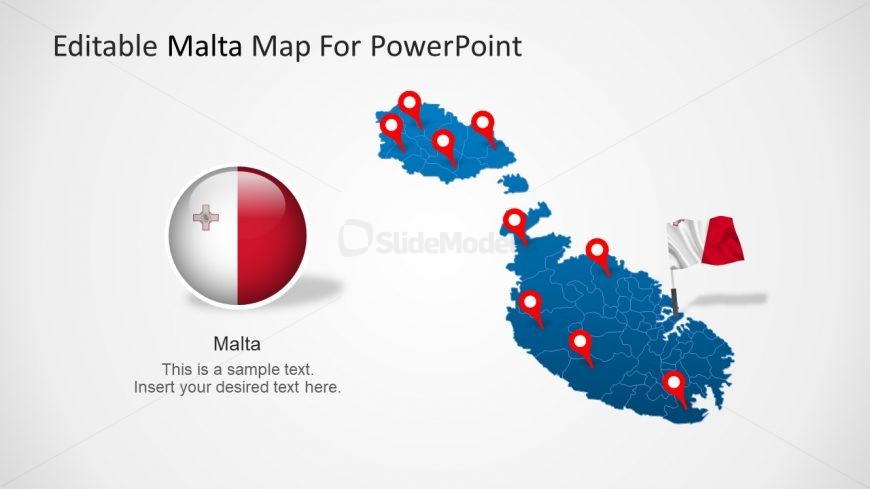 Editable Malta Map For PowerPoint

SlideModel

Malta

This is a sample text.
Insert your desired text here.